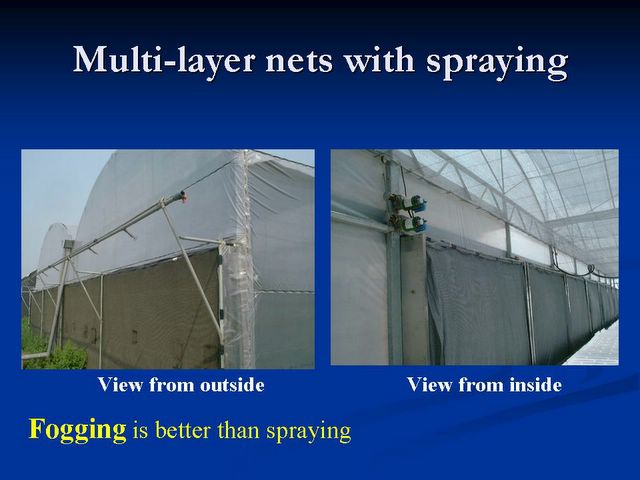 Multi-layer nets with spraying

View from outside

View from inside

Fogging is better than spraying